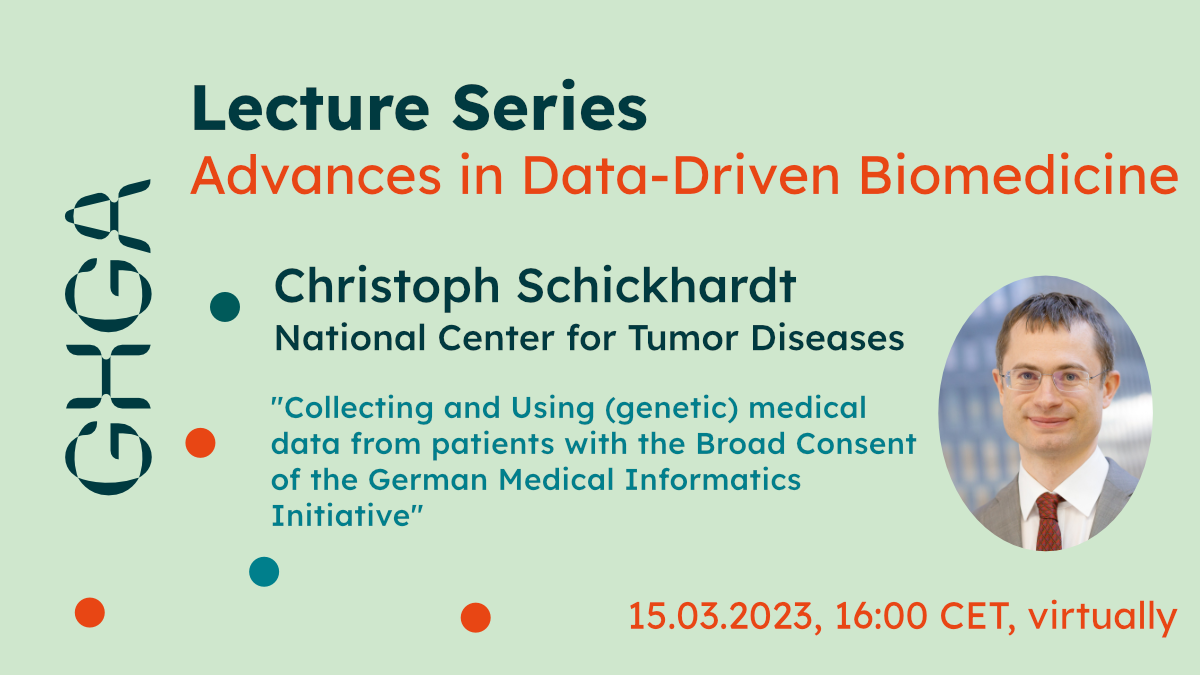 GHGA

Lecture Series
Advances in Data-Driven Biomedicine

Christoph Schickhardt
National Center for Tumor Diseases

"Collecting and Using (genetic) medical data from patients with the Broad Consent of the German Medical Informatics Initiative"

15.03.2023, 16:00 CET, virtually